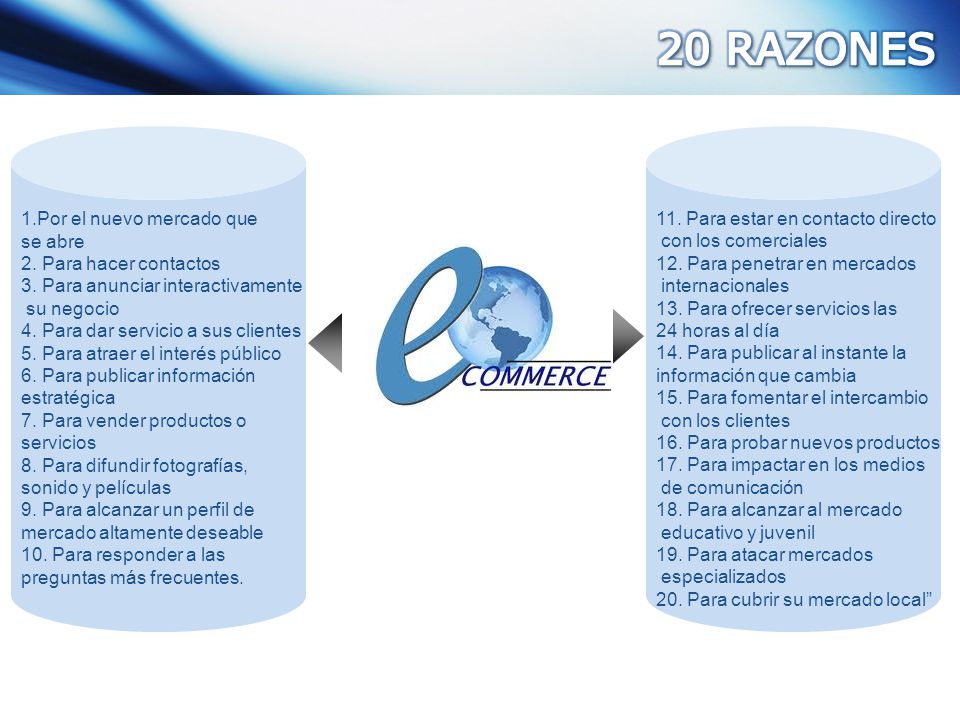 20 RAZONES

1.Por el nuevo mercado que se abre
2. Para hacer contactos
3. Para anunciar interactivamente su negocio
4. Para dar servicio a sus clientes
5. Para atraer el interés público
6. Para publicar información estratégica
7. Para vender productos o servicios
8. Para difundir fotografías, sonido y películas
9. Para alcanzar un perfil de mercado altamente deseable
10. Para responder a las preguntas más frecuentes.

e COMMERCE

11. Para estar en contacto directo con los comerciales
12. Para penetrar en mercados internacionales
13. Para ofrecer servicios las 24 horas al día
14. Para publicar al instante la información que cambia
15. Para fomentar el intercambio con los clientes
16. Para probar nuevos productos
17. Para impactar en los medios de comunicación
18. Para alcanzar al mercado educativo y juvenil
19. Para atacar mercados especializados
20. Para cubrir su mercado local”